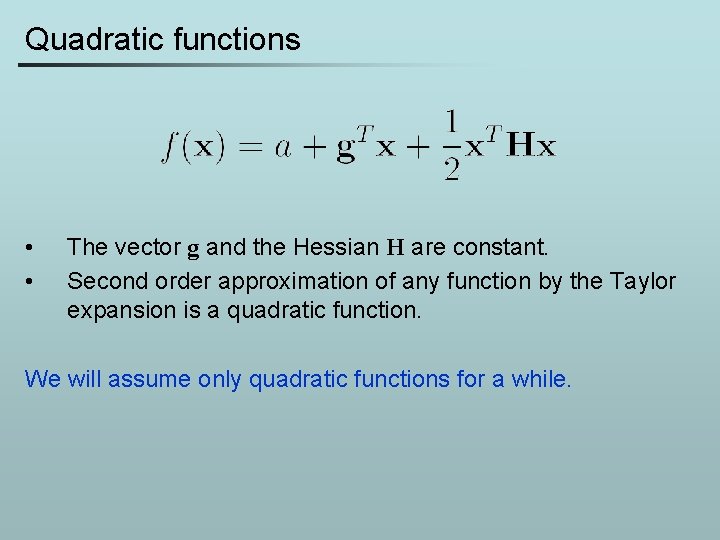 Quadratic functions

$f(\mathbf{x}) = a + \mathbf{g}^T\mathbf{x} + \frac{1}{2}\mathbf{x}^T\mathbf{H}\mathbf{x}$

• The vector $\mathbf{g}$ and the Hessian $\mathbf{H}$ are constant.
• Second order approximation of any function by the Taylor expansion is a quadratic function.

We will assume only quadratic functions for a while.